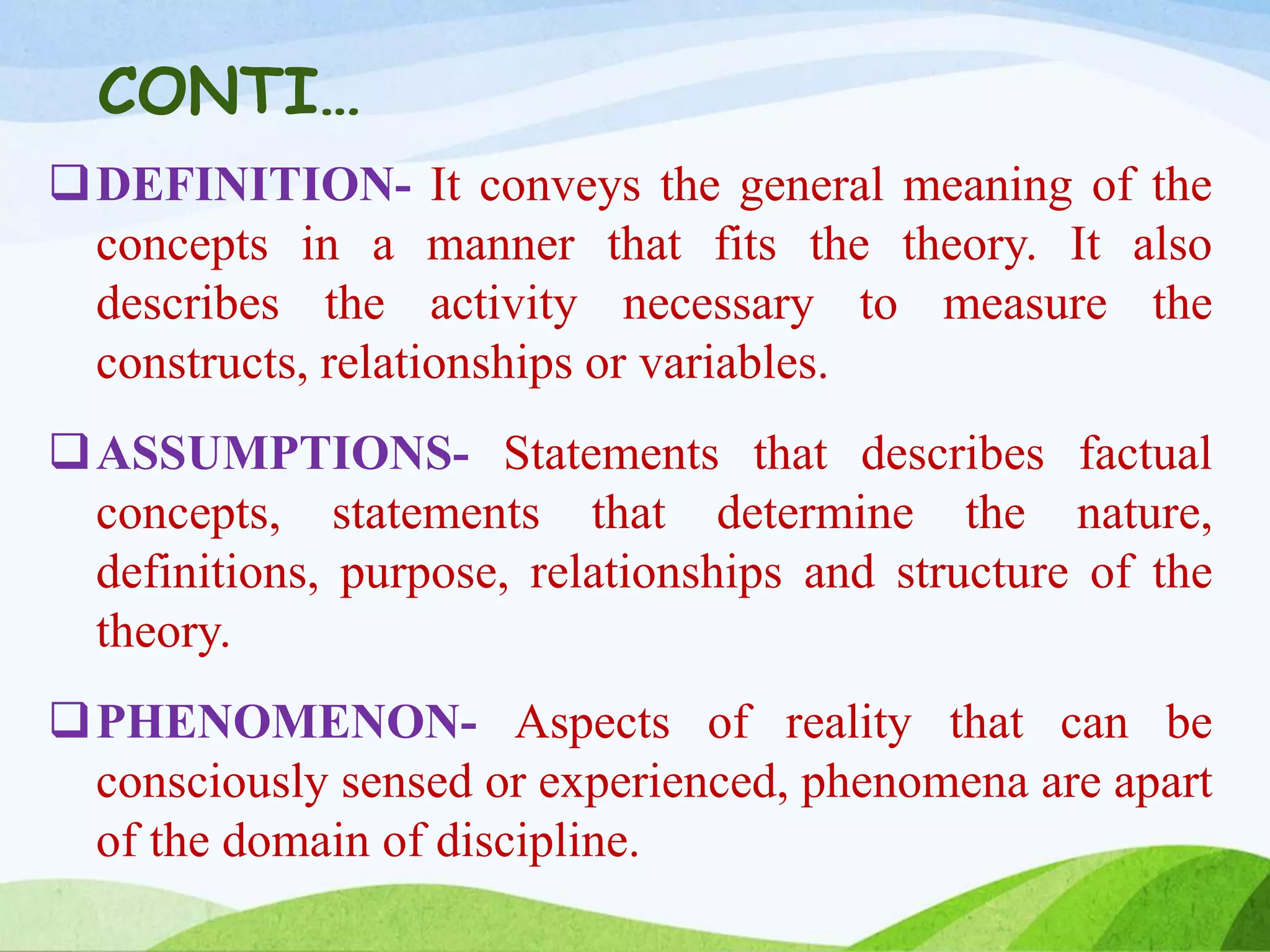 CONTI…

❑ DEFINITION- It conveys the general meaning of the concepts in a manner that fits the theory. It also describes the activity necessary to measure the constructs, relationships or variables.

❑ ASSUMPTIONS- Statements that describes factual concepts, statements that determine the nature, definitions, purpose, relationships and structure of the theory.

❑ PHENOMENON- Aspects of reality that can be consciously sensed or experienced, phenomena are apart of the domain of discipline.